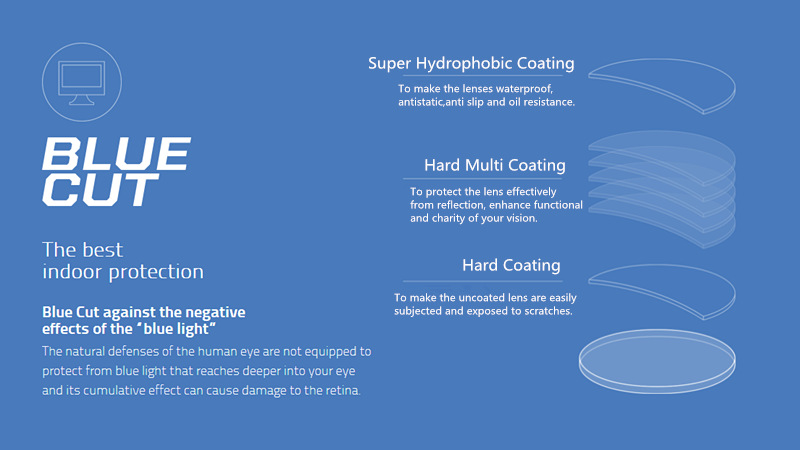 BLUE CUT

The best
indoor protection

Blue Cut against the negative effects of the "blue light"

The natural defenses of the human eye are not equipped to protect from blue light that reaches deeper into your eye and its cumulative effect can cause damage to the retina.

Super Hydrophobic Coating

To make the lenses waterproof, antistatic,anti slip and oil resistance.

Hard Multi Coating

To protect the lens effectively from reflection, enhance functional and charity of your vision.

Hard Coating

To make the uncoated lens are easily subjected and exposed to scratches.